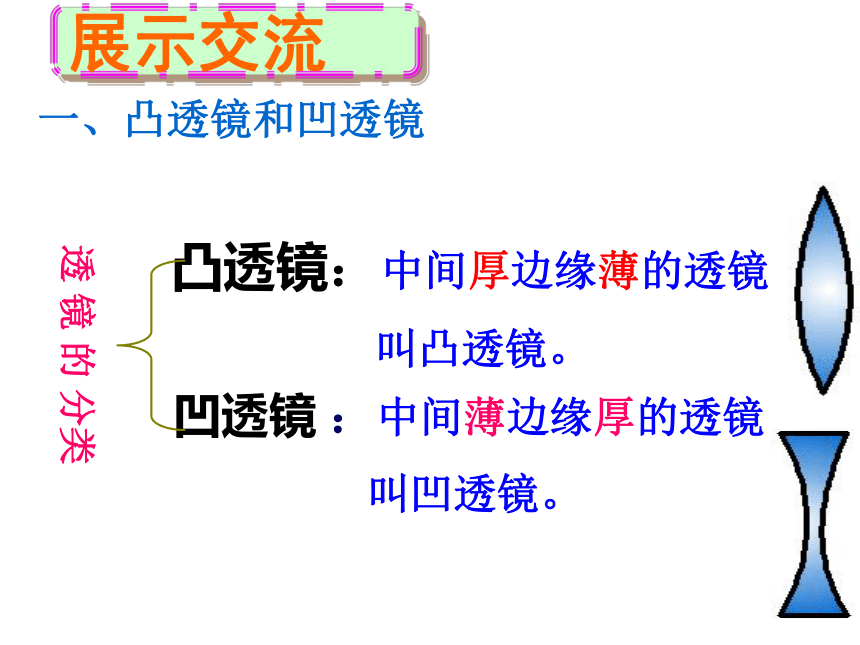 展示交流

一、凸透镜和凹透镜

透镜的分类

凸透镜：中间厚边缘薄的透镜叫凸透镜。

凹透镜：中间薄边缘厚的透镜叫凹透镜。